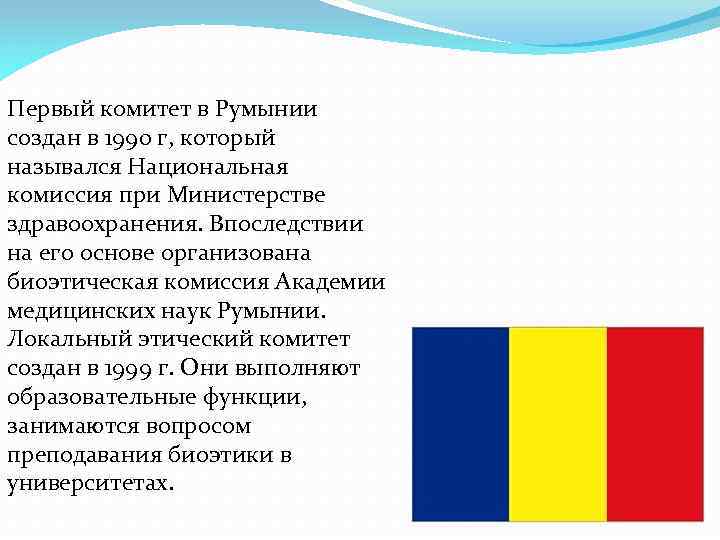 Первый комитет в Румынии создан в 1990 г, который назывался Национальная комиссия при Министерстве здравоохранения. Впоследствии на его основе организована биоэтическая комиссия Академии медицинских наук Румынии. Локальный этический комитет создан в 1999 г. Они выполняют образовательные функции, занимаются вопросом преподавания биоэтики в университетах.